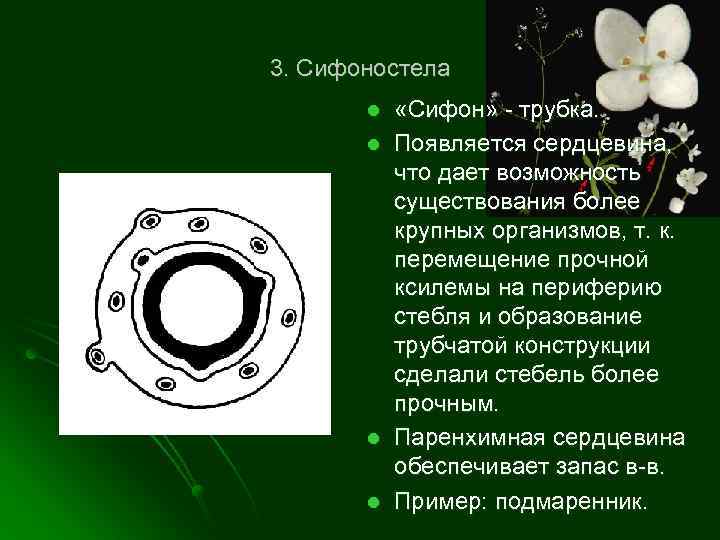 3. Сифоностела

«Сифон» - трубка.

Появляется сердцевина, что дает возможность существования более крупных организмов, т. к. перемещение прочной ксилемы на периферию стебля и образование трубчатой конструкции сделали стебель более прочным.

Паренхимная сердцевина обеспечивает запас в-в.

Пример: подмаренник.